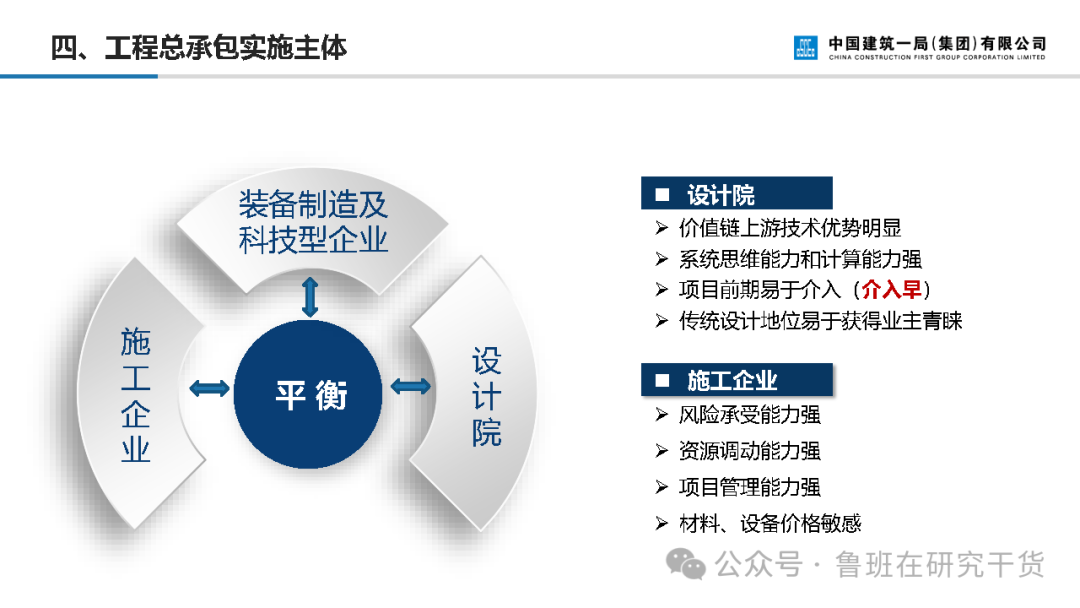 四、工程总承包实施主体

中国建筑一局(集团)有限公司
CHINA CONSTRUCTION FIRST GROUP CORPORATION LIMITED

装备制造及科技型企业

施工企业

平衡

设计院

■ 设计院
➢ 价值链上游技术优势明显
➢ 系统思维能力和计算能力强
➢ 项目前期易于介入（介入早）
➢ 传统设计地位易于获得业主青睐

■ 施工企业
➢ 风险承受能力强
➢ 资源调动能力强
➢ 项目管理能力强
➢ 材料、设备价格敏感

公众号 · 鲁班在研究干货